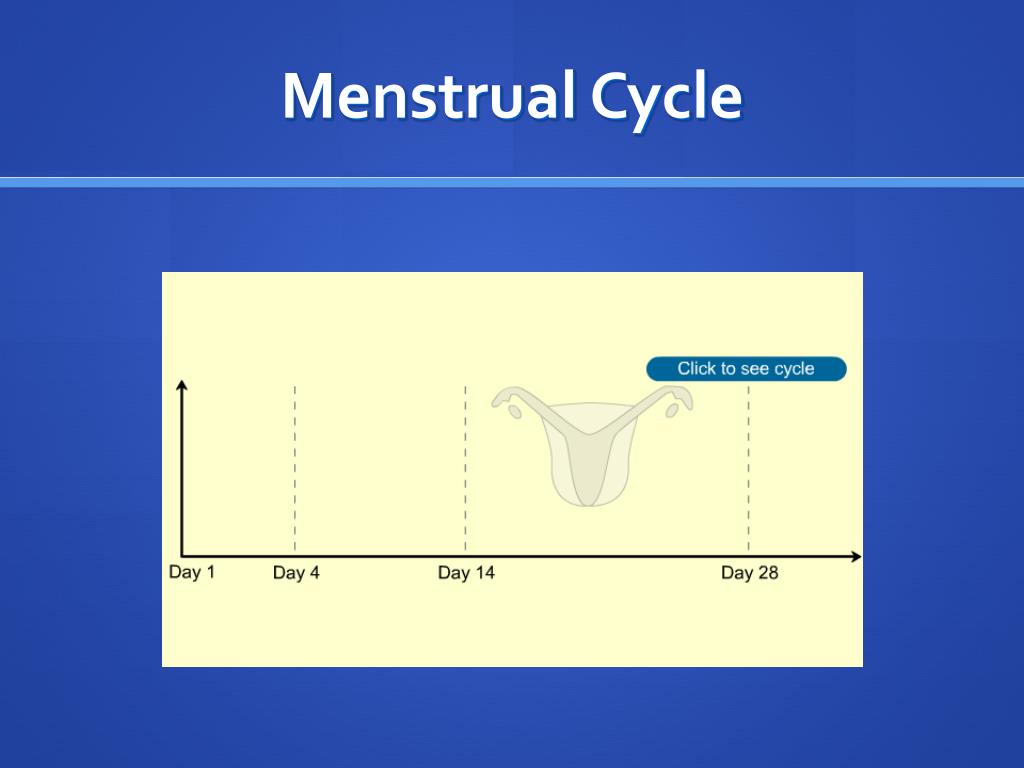 Menstrual Cycle

Click to see cycle

Day 1
Day 4
Day 14
Day 28